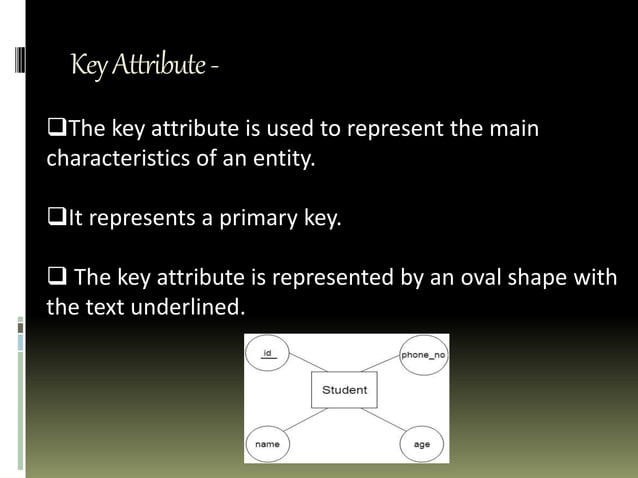 Key Attribute -

❑The key attribute is used to represent the main characteristics of an entity.

❑It represents a primary key.

❑ The key attribute is represented by an oval shape with the text underlined.

id

phone_no

Student

name

age